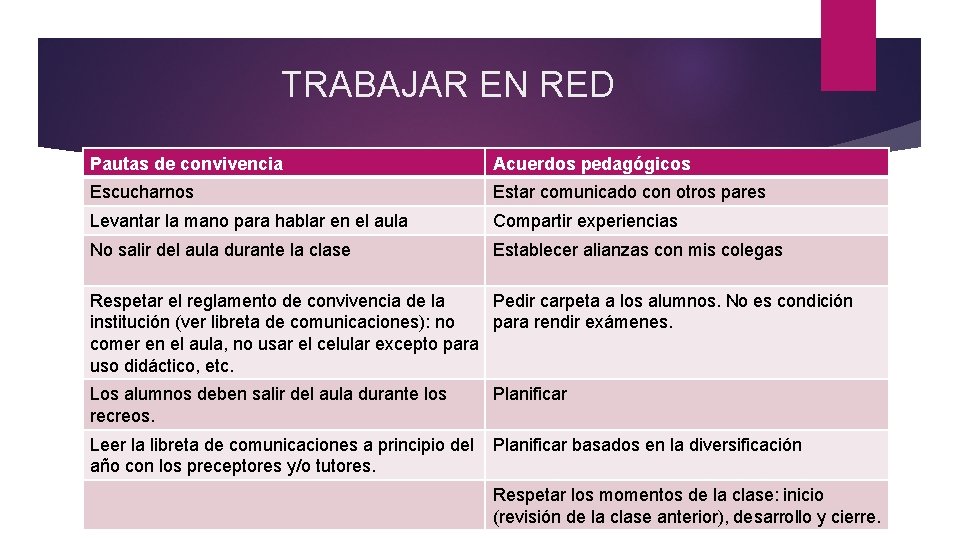 TRABAJAR EN RED

| Pautas de convivencia | Acuerdos pedagógicos |
|---|---|
| Escucharnos | Estar comunicado con otros pares |
| Levantar la mano para hablar en el aula | Compartir experiencias |
| No salir del aula durante la clase | Establecer alianzas con mis colegas |
| Respetar el reglamento de convivencia de la institución (ver libreta de comunicaciones): no comer en el aula, no usar el celular excepto para uso didáctico, etc. | Pedir carpeta a los alumnos. No es condición para rendir exámenes. |
| Los alumnos deben salir del aula durante los recreos. | Planificar |
| Leer la libreta de comunicaciones a principio del año con los preceptores y/o tutores. | Planificar basados en la diversificación |
| | Respetar los momentos de la clase: inicio (revisión de la clase anterior), desarrollo y cierre. |